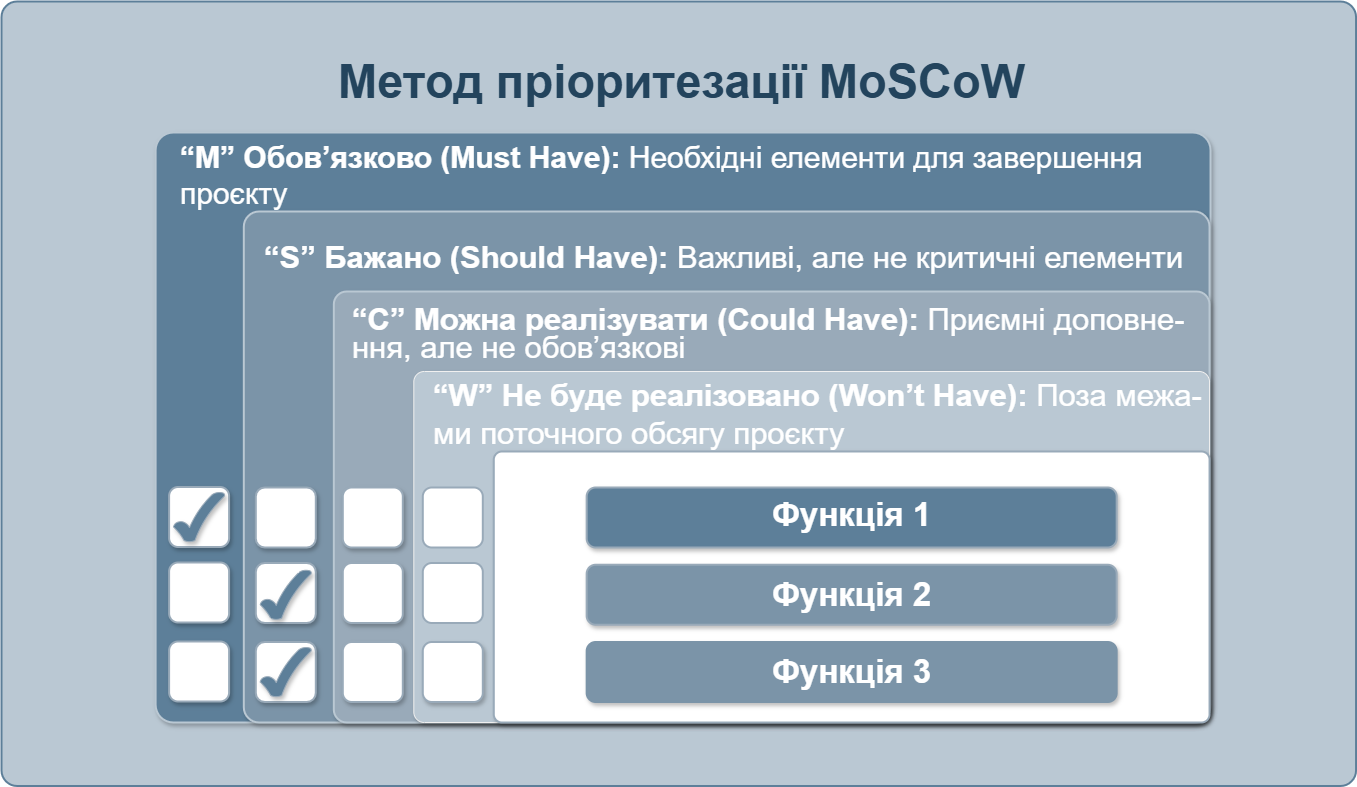 Метод пріоритезації MoSCoW

“M” Обов’язково (Must Have): Необхідні елементи для завершення проєкту

“S” Бажано (Should Have): Важливі, але не критичні елементи

“C” Можна реалізувати (Could Have): Приємні доповнення, але не обов’язкові

“W” Не буде реалізовано (Won’t Have): Поза межами поточного обсягу проєкту

Функція 1

Функція 2

Функція 3